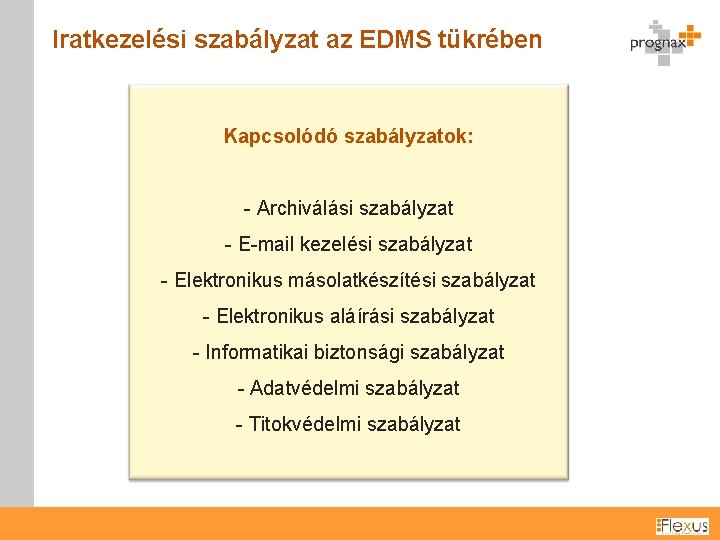 Iratkezelési szabályzat az EDMS tükrében

prognax

Kapcsolódó szabályzatok:

- Archiválási szabályzat
- E-mail kezelési szabályzat
- Elektronikus másolatkészítési szabályzat
- Elektronikus aláírási szabályzat
- Informatikai biztonsági szabályzat
- Adatvédelmi szabályzat
- Titokvédelmi szabályzat

Flexus